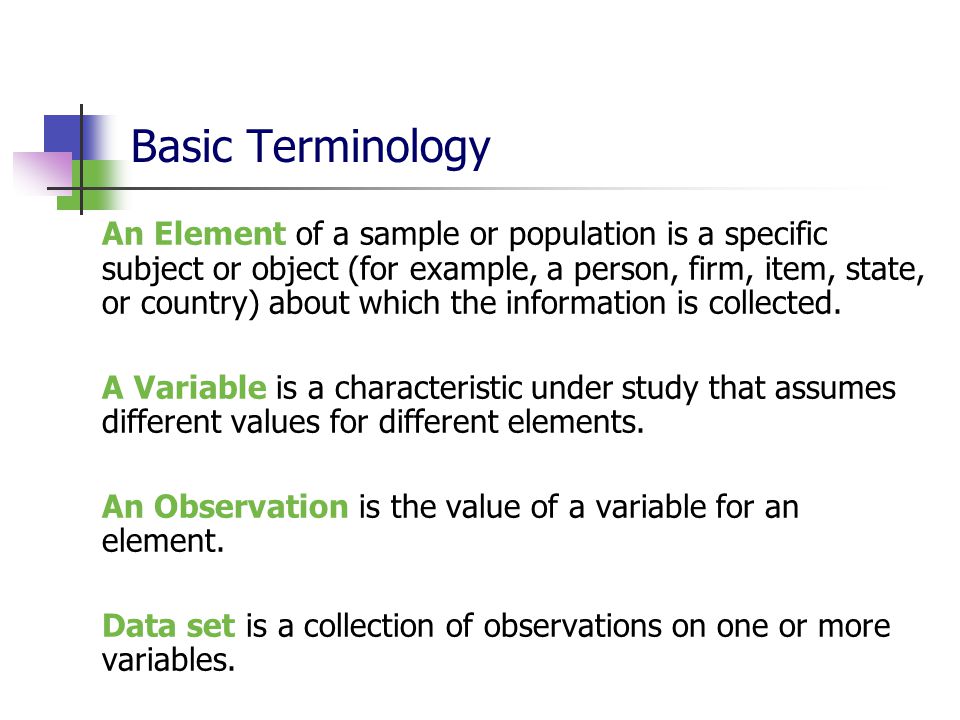 Basic Terminology

An Element of a sample or population is a specific subject or object (for example, a person, firm, item, state, or country) about which the information is collected.

A Variable is a characteristic under study that assumes different values for different elements.

An Observation is the value of a variable for an element.

Data set is a collection of observations on one or more variables.